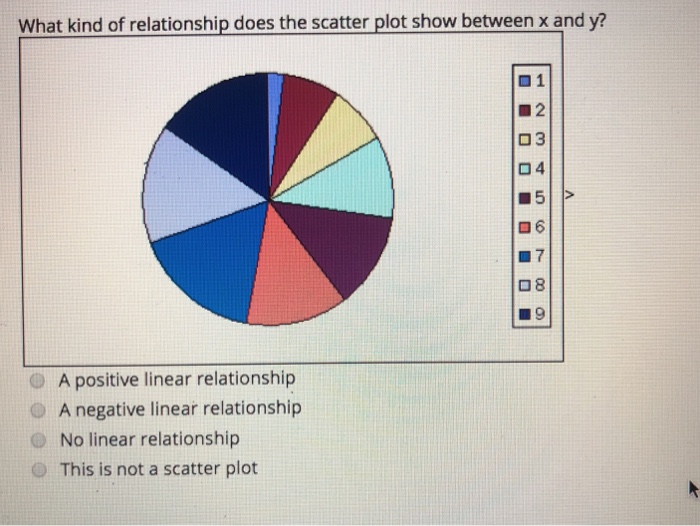 What kind of relationship does the scatter plot show between x and y?

1
2
3
4
5
6
7
8
9

>

A positive linear relationship
A negative linear relationship
No linear relationship
This is not a scatter plot